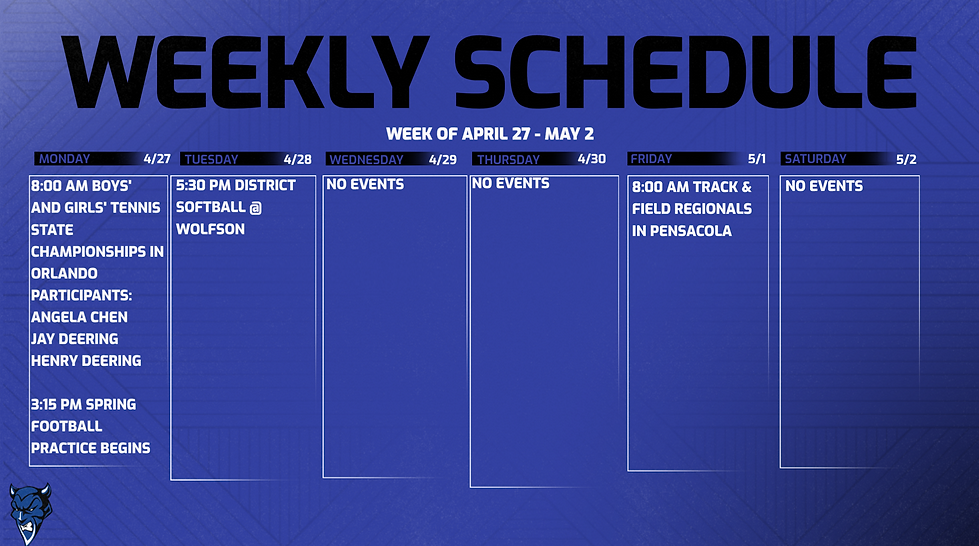 WEEKLY SCHEDULE

WEEK OF APRIL 27 - MAY 2

MONDAY 4/27

8:00 AM BOYS' AND GIRLS' TENNIS STATE CHAMPIONSHIPS IN ORLANDO
PARTICIPANTS:
ANGELA CHEN
JAY DEERING
HENRY DEERING

3:15 PM SPRING FOOTBALL PRACTICE BEGINS

TUESDAY 4/28

5:30 PM DISTRICT SOFTBALL @ WOLFSON

WEDNESDAY 4/29

NO EVENTS

THURSDAY 4/30

NO EVENTS

FRIDAY 5/1

8:00 AM TRACK & FIELD REGIONALS IN PENSACOLA

SATURDAY 5/2

NO EVENTS